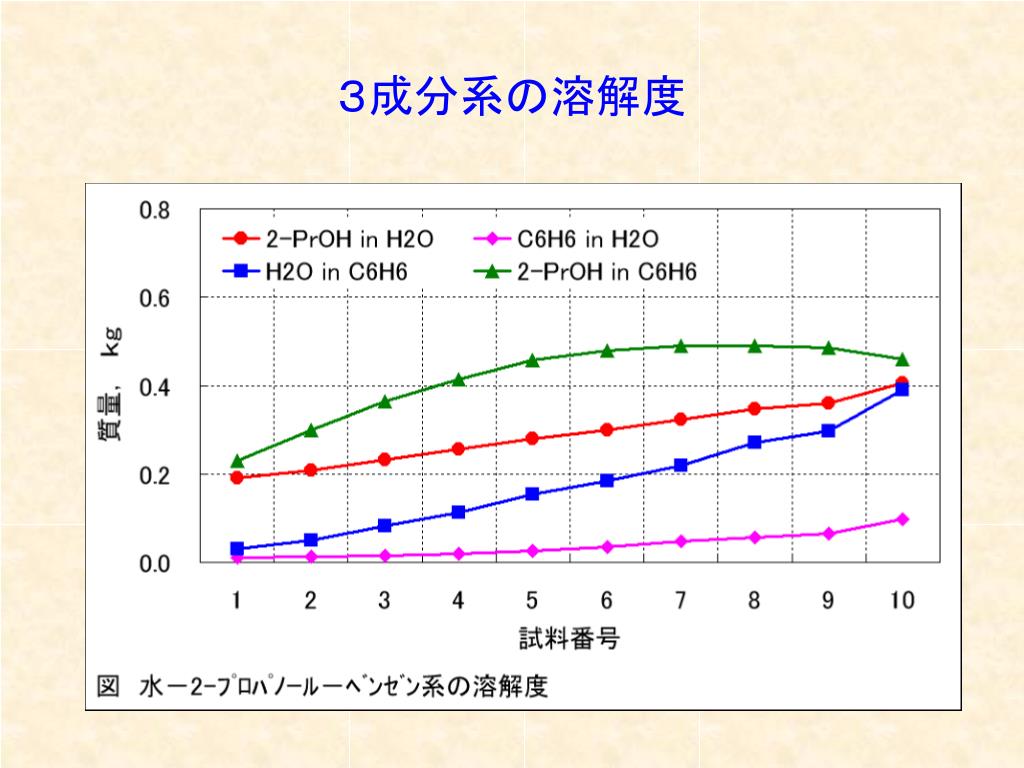 3成分系の溶解度

0.8
0.6
0.4
0.2
0.0

質量, kg

2-PrOH in H2O
C6H6 in H2O
H2O in C6H6
2-PrOH in C6H6

1 2 3 4 5 6 7 8 9 10

試料番号

図 水ー2-ﾌﾟﾛﾊﾟﾉｰﾙーﾍﾞﾝｾﾞﾝ系の溶解度